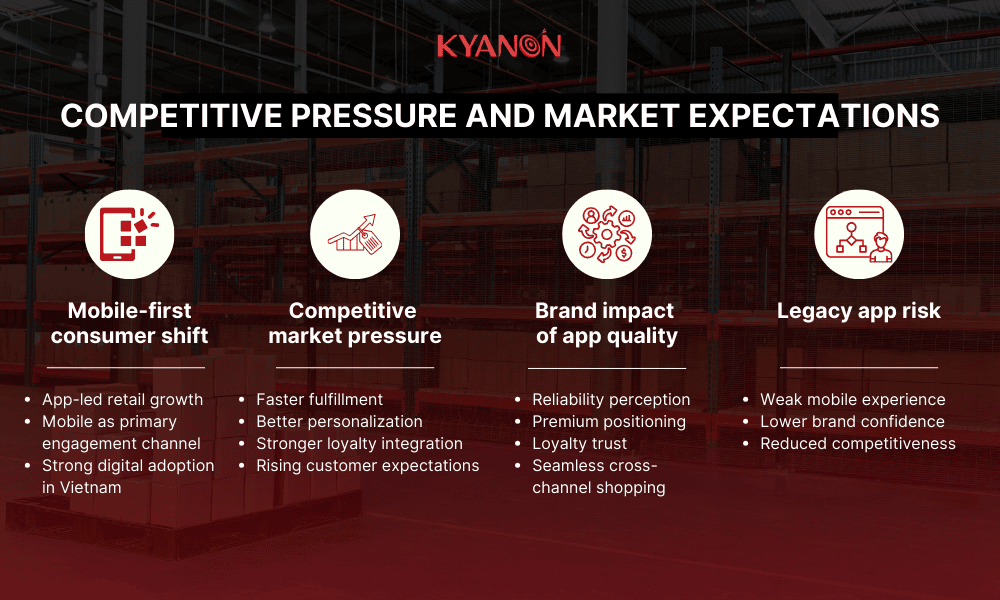 KYANON

COMPETITIVE PRESSURE AND MARKET EXPECTATIONS

Mobile-first consumer shift

- App-led retail growth
- Mobile as primary engagement channel
- Strong digital adoption in Vietnam

Competitive market pressure

- Faster fulfillment
- Better personalization
- Stronger loyalty integration
- Rising customer expectations

Brand impact of app quality

- Reliability perception
- Premium positioning
- Loyalty trust
- Seamless cross-channel shopping

Legacy app risk

- Weak mobile experience
- Lower brand confidence
- Reduced competitiveness